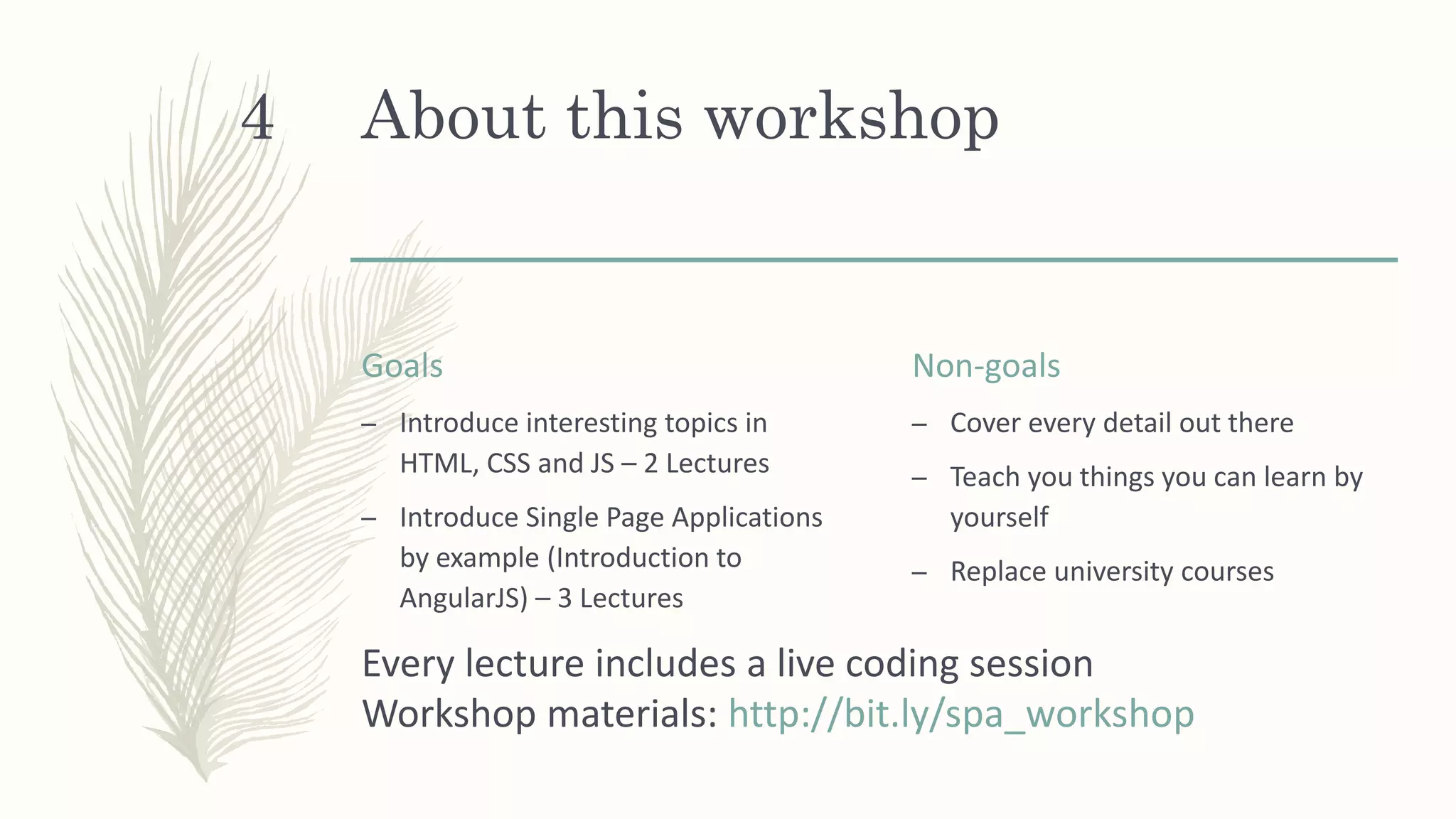 4

About this workshop

Goals

– Introduce interesting topics in HTML, CSS and JS – 2 Lectures

– Introduce Single Page Applications by example (Introduction to AngularJS) – 3 Lectures

Non-goals

– Cover every detail out there

– Teach you things you can learn by yourself

– Replace university courses

Every lecture includes a live coding session
Workshop materials: http://bit.ly/spa_workshop